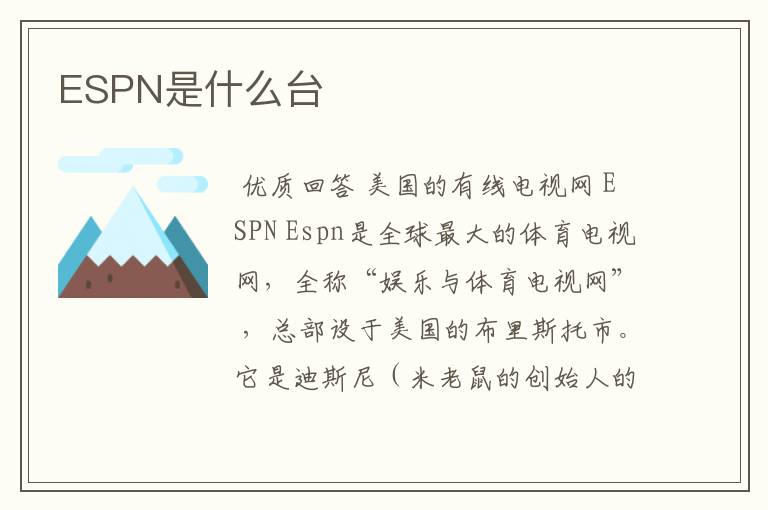 ESPN是什么台

优质回答 美国的有线电视网 ESPN Espn是全球最大的体育电视网，全称“娱乐与体育电视网”，总部设于美国的布里斯托市。它是迪斯尼（米老鼠的创始人的